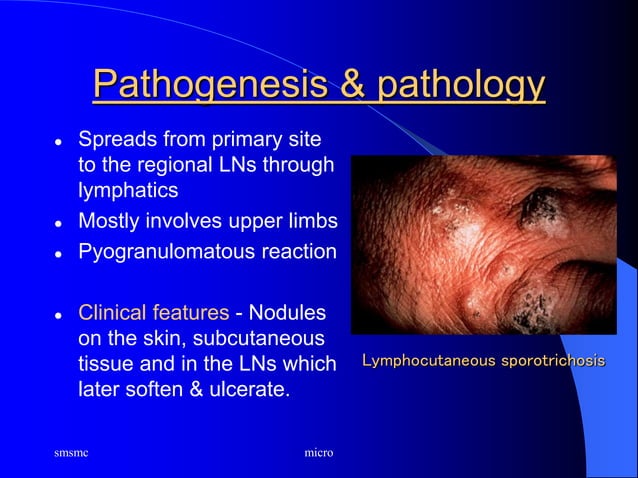 Pathogenesis & pathology

- Spreads from primary site to the regional LNs through lymphatics
- Mostly involves upper limbs
- Pyogranulomatous reaction

- Clinical features - Nodules on the skin, subcutaneous tissue and in the LNs which later soften & ulcerate.

Lymphocutaneous sporotrichosis

smsmc

micro